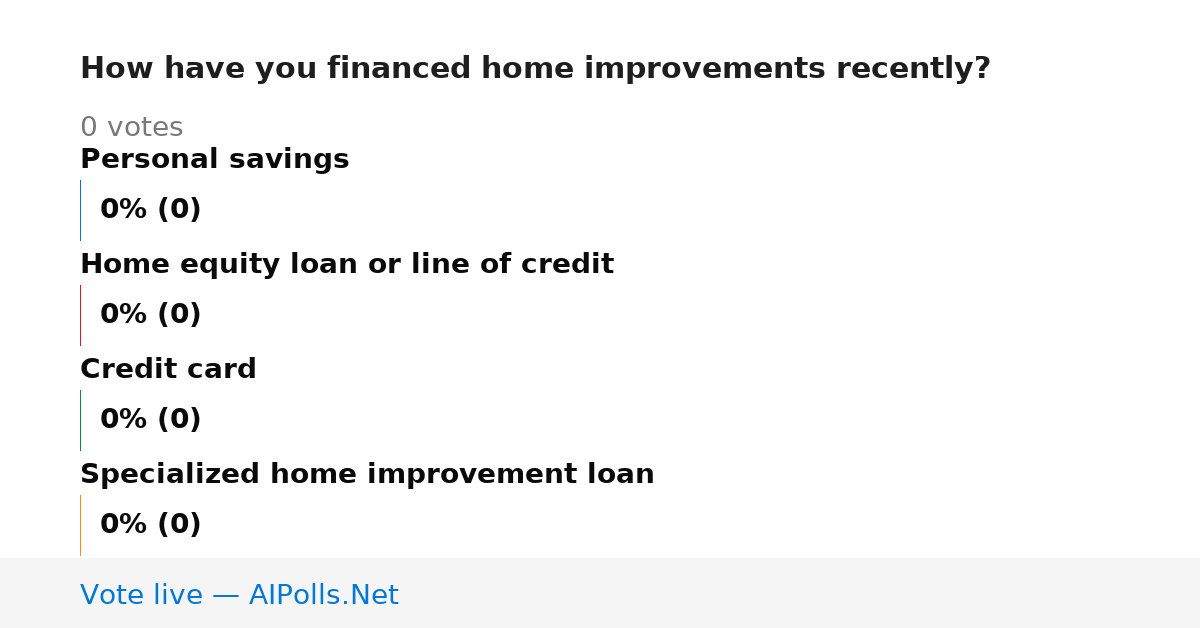 How have you financed home improvements recently?

0 votes

Personal savings

0% (0)

Home equity loan or line of credit

0% (0)

Credit card

0% (0)

Specialized home improvement loan

0% (0)

Vote live — AIPolls.Net